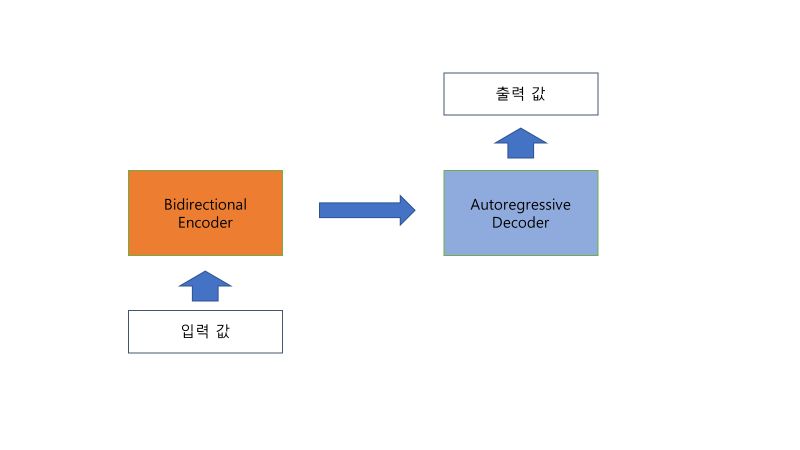 출력 값

Bidirectional Encoder

Autoregressive Decoder

입력 값